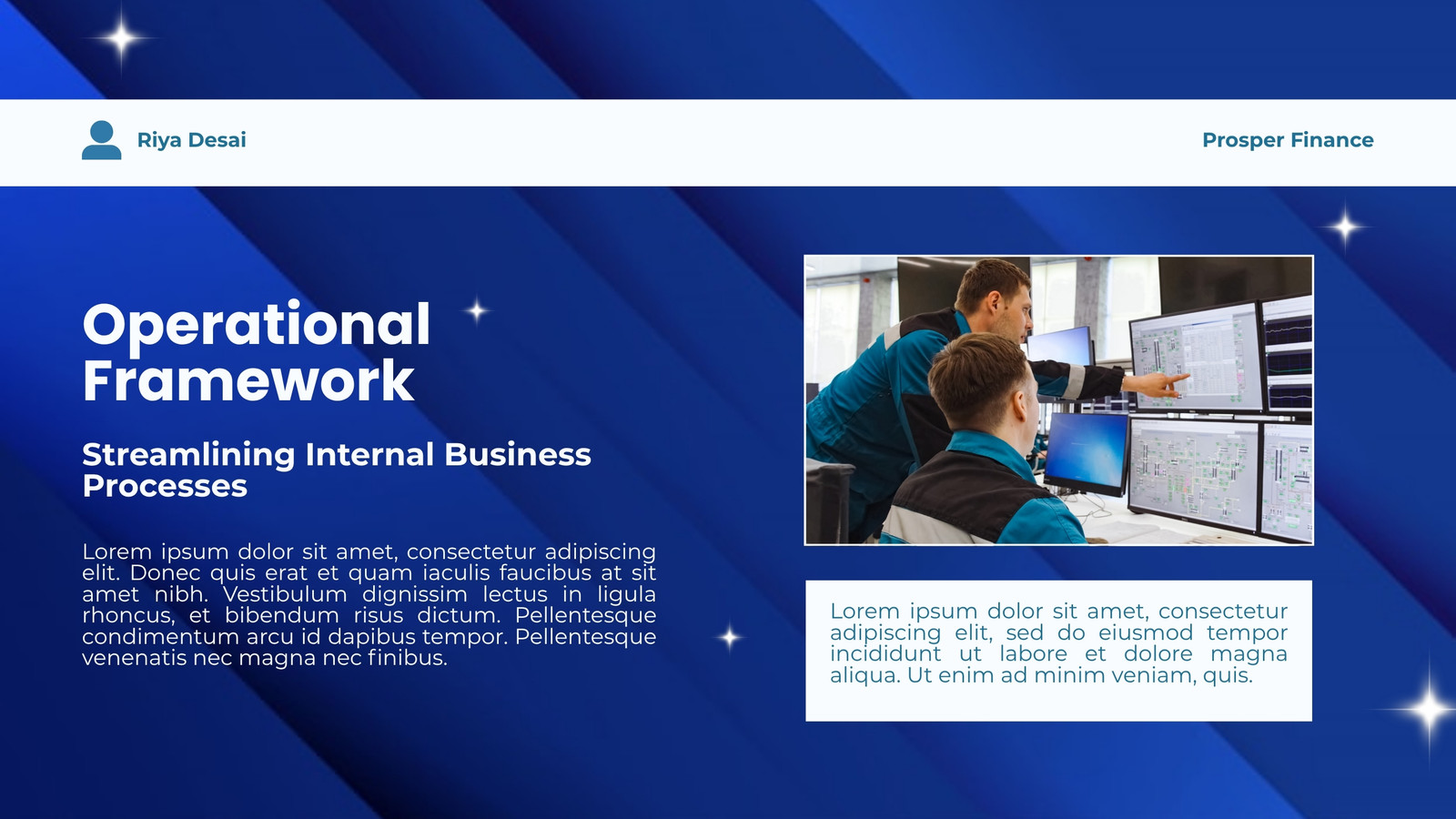 Riya Desai

Prosper Finance

Operational Framework

Streamlining Internal Business Processes

Lorem ipsum dolor sit amet, consectetur adipiscing elit. Donec quis erat et quam iaculis faucibus at sit amet nibh. Vestibulum dignissim lectus in ligula rhoncus, et bibendum risus dictum. Pellentesque condimentum arcu id dapibus tempor. Pellentesque venenatis nec magna nec finibus.

Lorem ipsum dolor sit amet, consectetur adipiscing elit, sed do eiusmod tempor incididunt ut labore et dolore magna aliqua. Ut enim ad minim veniam, quis.